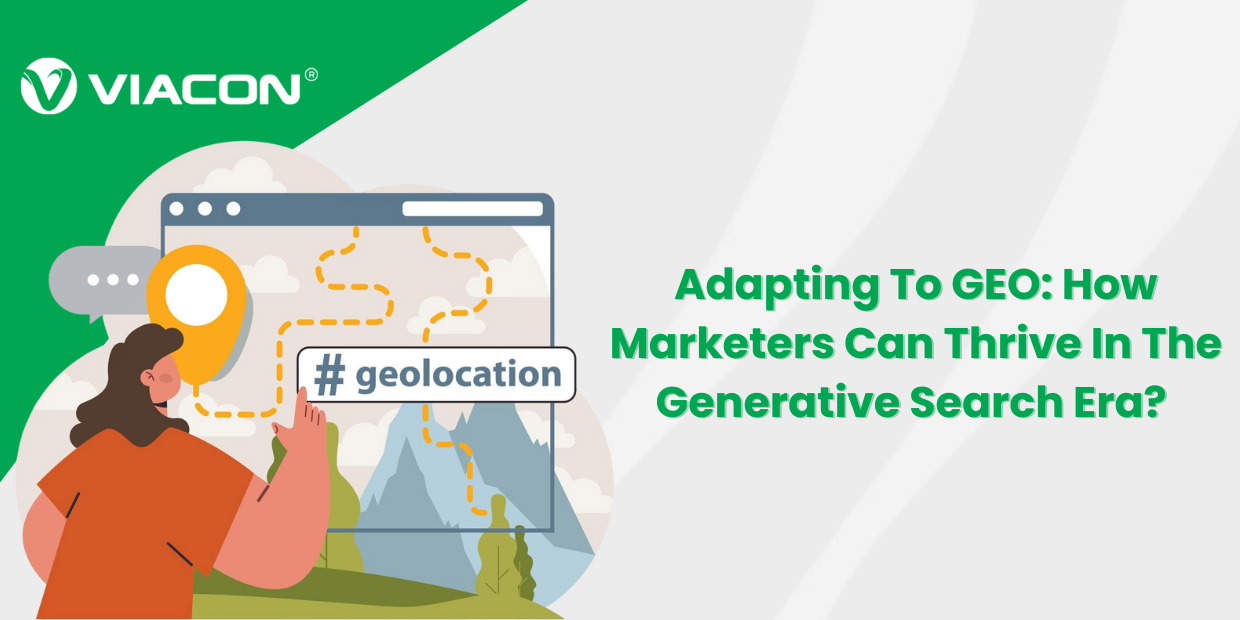 VIACON®

# geolocation

Adapting To GEO: How Marketers Can Thrive In The Generative Search Era?